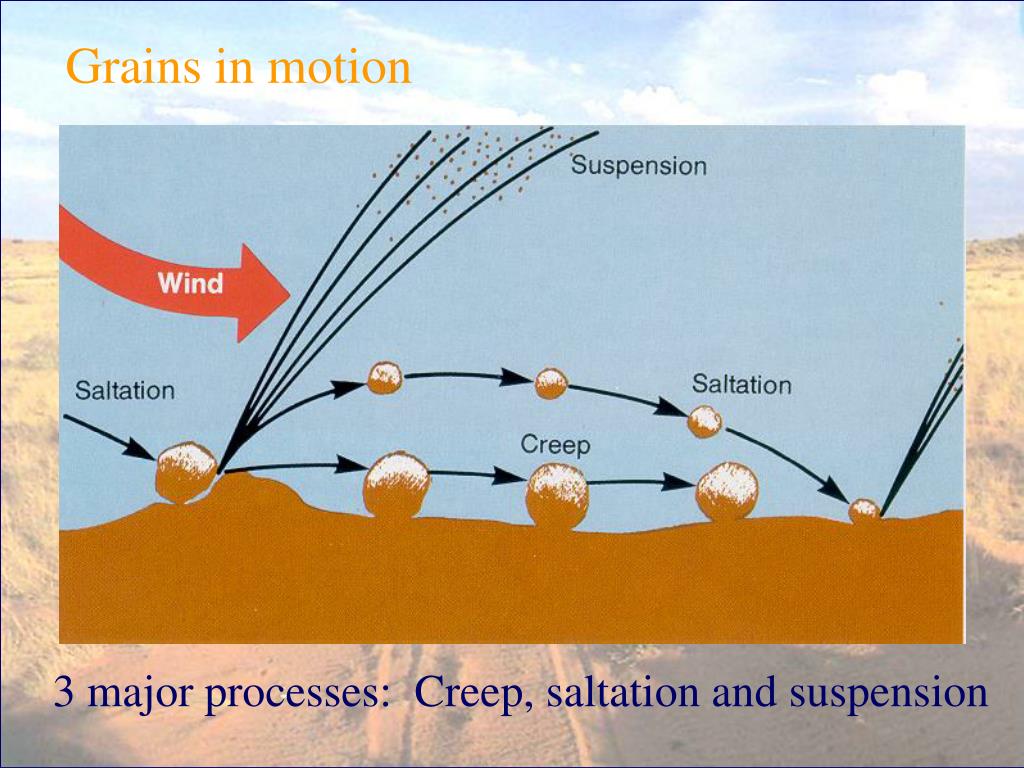 Grains in motion

Suspension

Wind

Saltation

Saltation

Creep

3 major processes: Creep, saltation and suspension